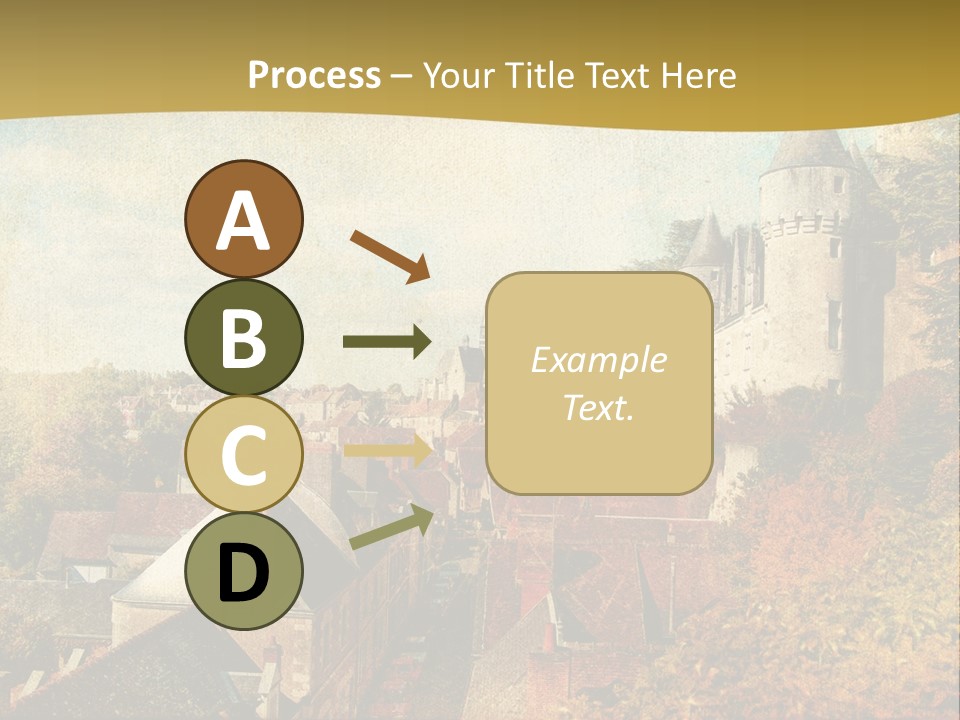 Process – Your Title Text Here

A

B

C

D

Example Text.